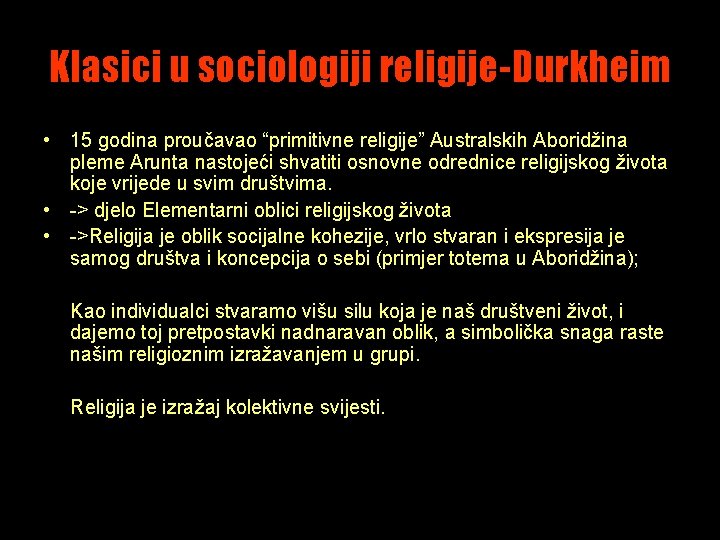 Klasici u sociologiji religije-Durkheim

• 15 godina proučavao “primitivne religije” Australskih Aboridžina pleme Arunta nastojeći shvatiti osnovne odrednice religijskog života koje vrijede u svim društvima.
• -> djelo Elementarni oblici religijskog života
• ->Religija je oblik socijalne kohezije, vrlo stvaran i ekspresija je samog društva i koncepcija o sebi (primjer totema u Aboridžina);

Kao individualci stvaramo višu silu koja je naš društveni život, i dajemo toj pretpostavki nadnaravan oblik, a simbolička snaga raste našim religioznim izražavanjem u grupi.

Religija je izražaj kolektivne svijesti.